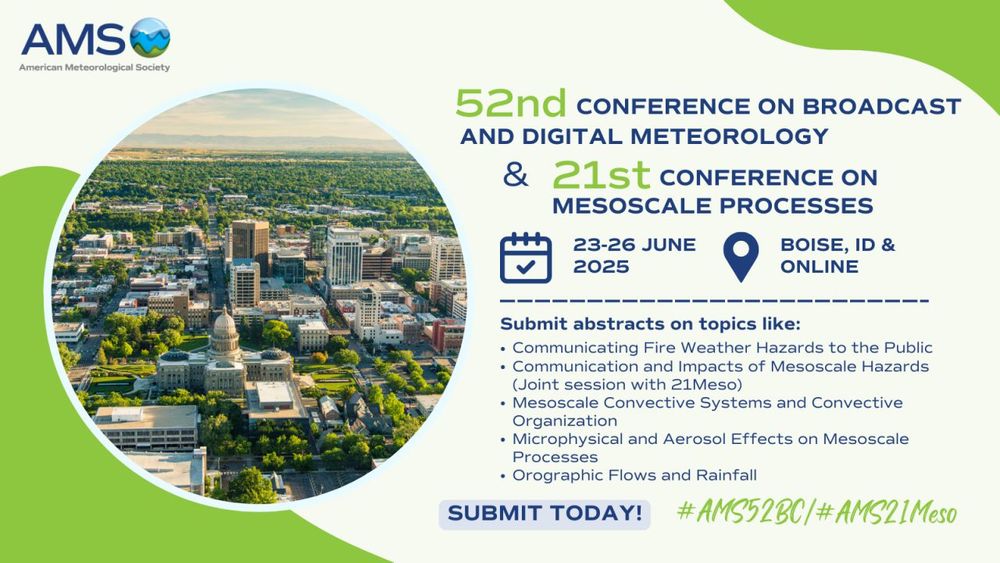 AMS
American Meteorological Society

52nd CONFERENCE ON BROADCAST AND DIGITAL METEOROLOGY

& 21st CONFERENCE ON MESOSCALE PROCESSES

23-26 JUNE 2025

BOISE, ID & ONLINE

Submit abstracts on topics like:

• Communicating Fire Weather Hazards to the Public
• Communication and Impacts of Mesoscale Hazards (Joint session with 21Meso)
• Mesoscale Convective Systems and Convective Organization
• Microphysical and Aerosol Effects on Mesoscale Processes
• Orographic Flows and Rainfall

SUBMIT TODAY!

#AMS52BC/#AMS21Meso